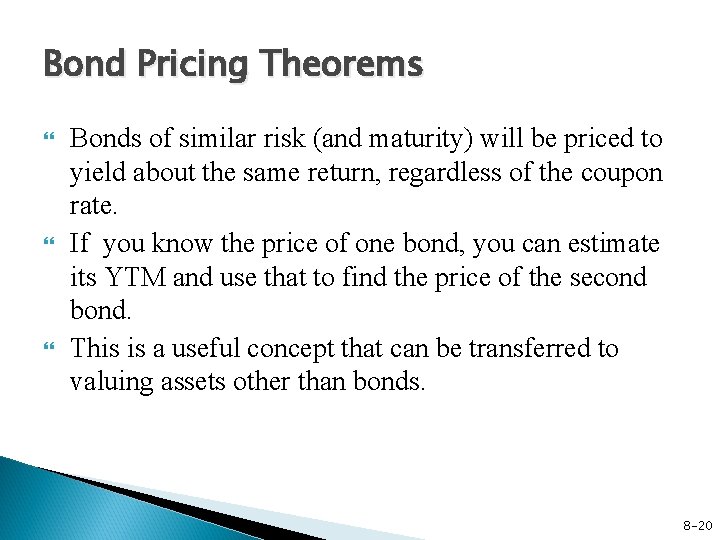 Bond Pricing Theorems

Bonds of similar risk (and maturity) will be priced to yield about the same return, regardless of the coupon rate.

If you know the price of one bond, you can estimate its YTM and use that to find the price of the second bond.

This is a useful concept that can be transferred to valuing assets other than bonds.

8-20